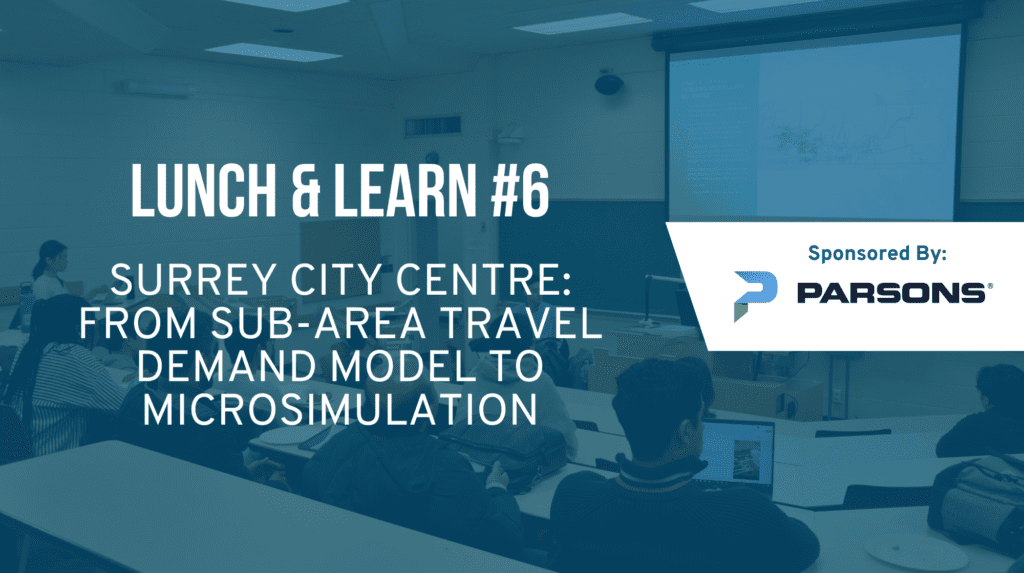 LUNCH & LEARN #6

SURREY CITY CENTRE: FROM SUB-AREA TRAVEL DEMAND MODEL TO MICROSIMULATION

Sponsored By:

PARSONS®